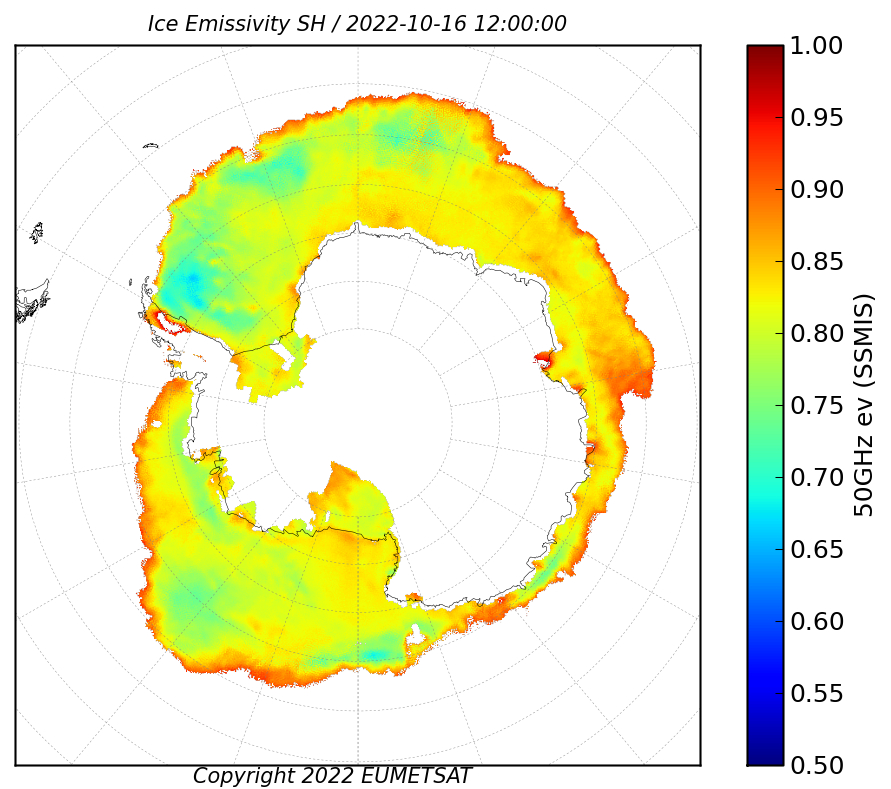 Ice Emissivity SH / 2022-10-16 12:00:00

1.00
0.95
0.90
0.85
0.80
0.75
0.70
0.65
0.60
0.55
0.50

50GHz ev (SSMIS)

Copyright 2022 EUMETSAT